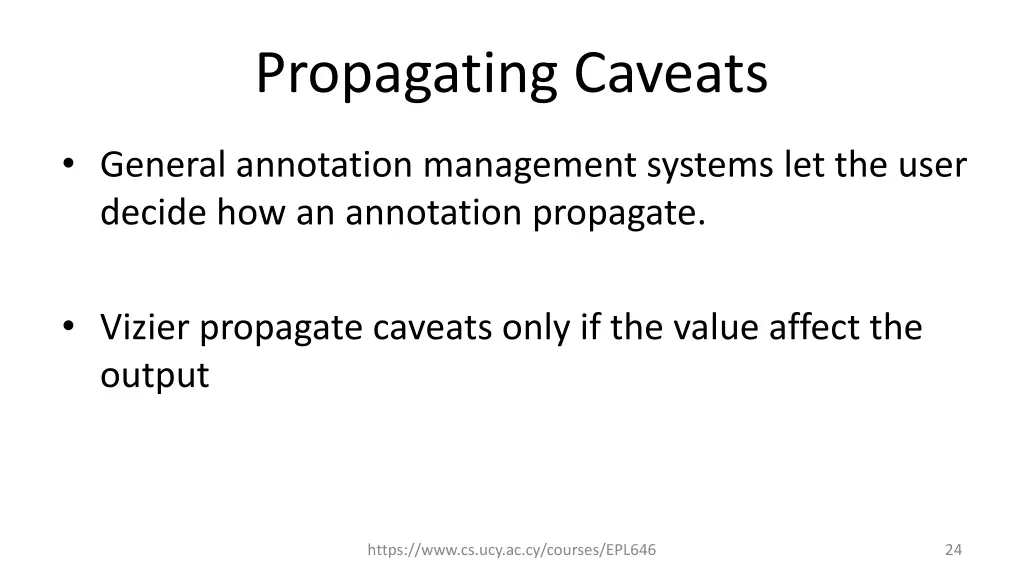 Propagating Caveats

• General annotation management systems let the user decide how an annotation propagate.

• Vizier propagate caveats only if the value affect the output

https://www.cs.ucy.ac.cy/courses/EPL646

24